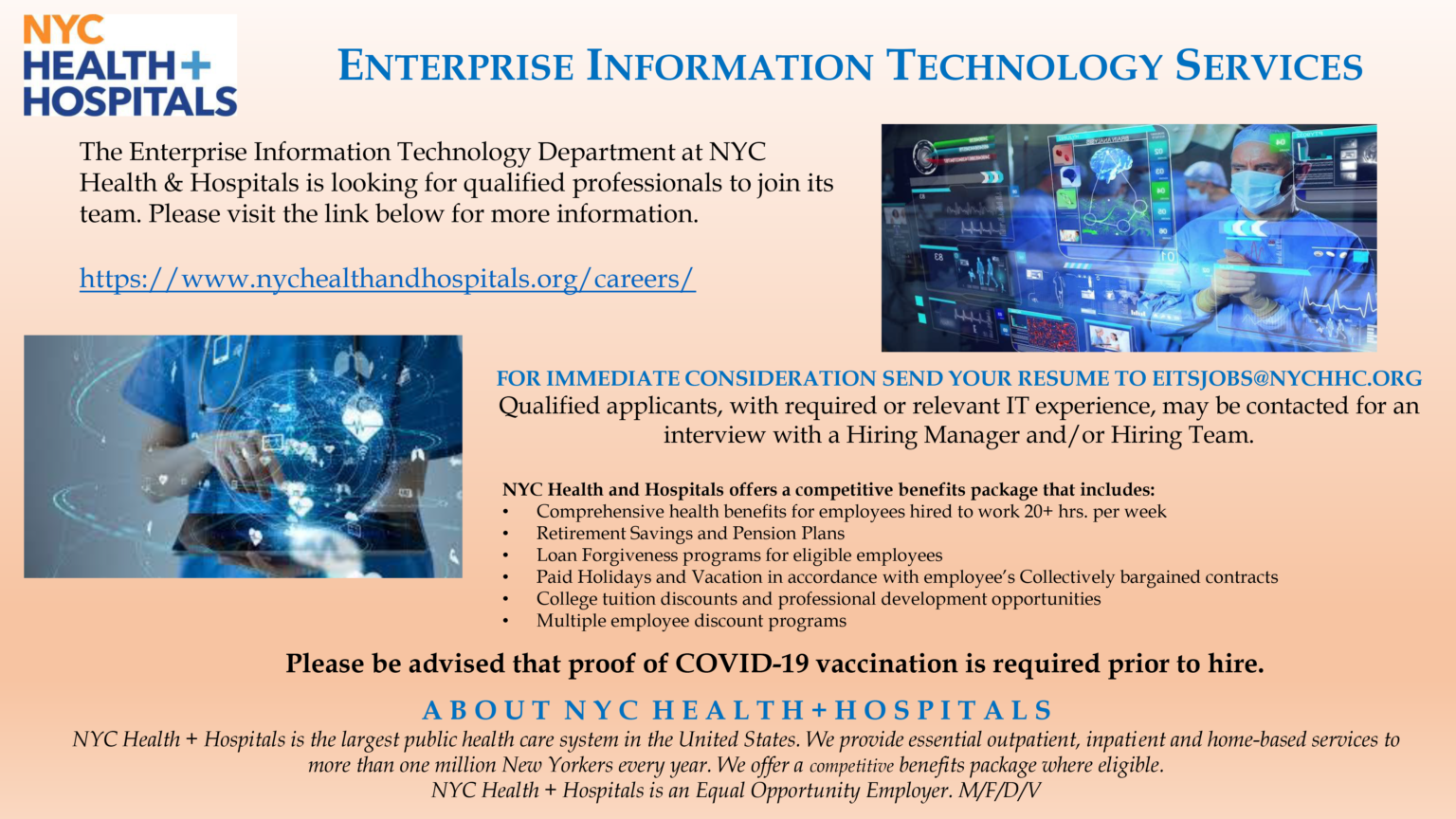 NYC HEALTH+ HOSPITALS

ENTERPRISE INFORMATION TECHNOLOGY SERVICES

The Enterprise Information Technology Department at NYC Health & Hospitals is looking for qualified professionals to join its team. Please visit the link below for more information.

https://www.nychealthandhospitals.org/careers/

FOR IMMEDIATE CONSIDERATION SEND YOUR RESUME TO EITSJOBS@NYCHHC.ORG
Qualified applicants, with required or relevant IT experience, may be contacted for an interview with a Hiring Manager and/or Hiring Team.

NYC Health and Hospitals offers a competitive benefits package that includes:
• Comprehensive health benefits for employees hired to work 20+ hrs. per week
• Retirement Savings and Pension Plans
• Loan Forgiveness programs for eligible employees
• Paid Holidays and Vacation in accordance with employee's Collectively bargained contracts
• College tuition discounts and professional development opportunities
• Multiple employee discount programs

Please be advised that proof of COVID-19 vaccination is required prior to hire.

ABOUT NYC HEALTH+HOSPITALS
NYC Health + Hospitals is the largest public health care system in the United States. We provide essential outpatient, inpatient and home-based services to more than one million New Yorkers every year. We offer a competitive benefits package where eligible.
NYC Health + Hospitals is an Equal Opportunity Employer. M/F/D/V